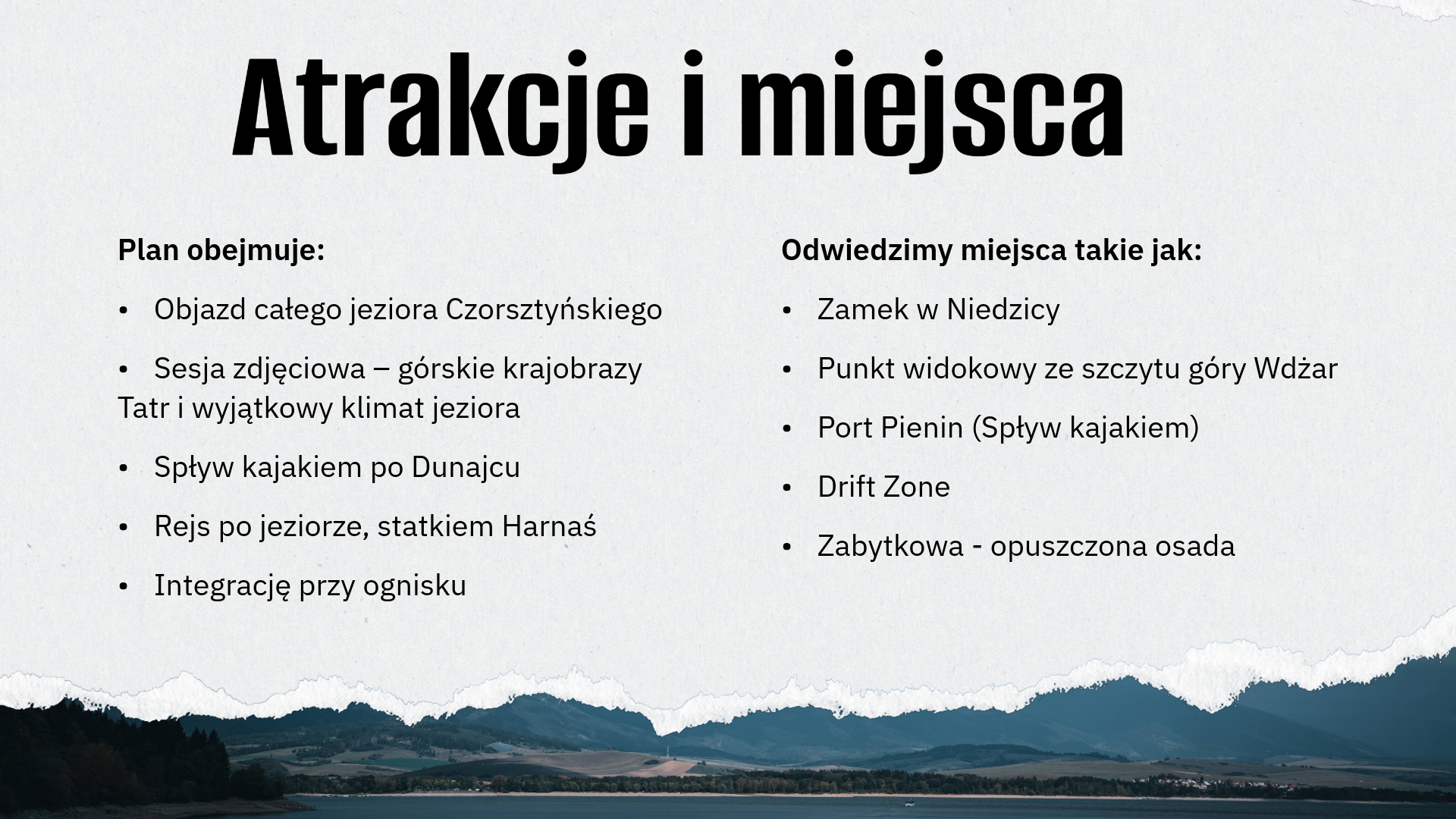 Atrakcje i miejsca

Plan obejmuje:

• Objazd całego jeziora Czorsztyńskiego

• Sesja zdjęciowa – górskie krajobrazy Tatr i wyjątkowy klimat jeziora

• Spływ kajakiem po Dunajcu

• Rejs po jeziorze, statkiem Harnaś

• Integrację przy ognisku

Odwiedzimy miejsca takie jak:

• Zamek w Niedzicy

• Punkt widokowy ze szczytu góry Wdżar

• Port Pienin (Spływ kajakiem)

• Drift Zone

• Zabytkowa - opuszczona osada